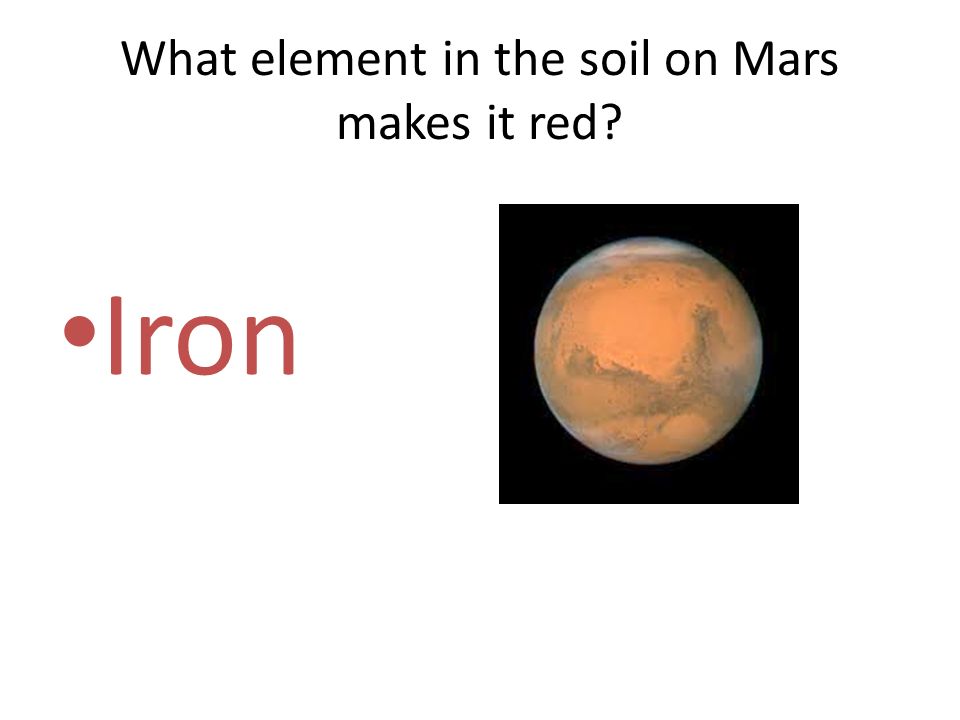 What element in the soil on Mars makes it red?

•Iron